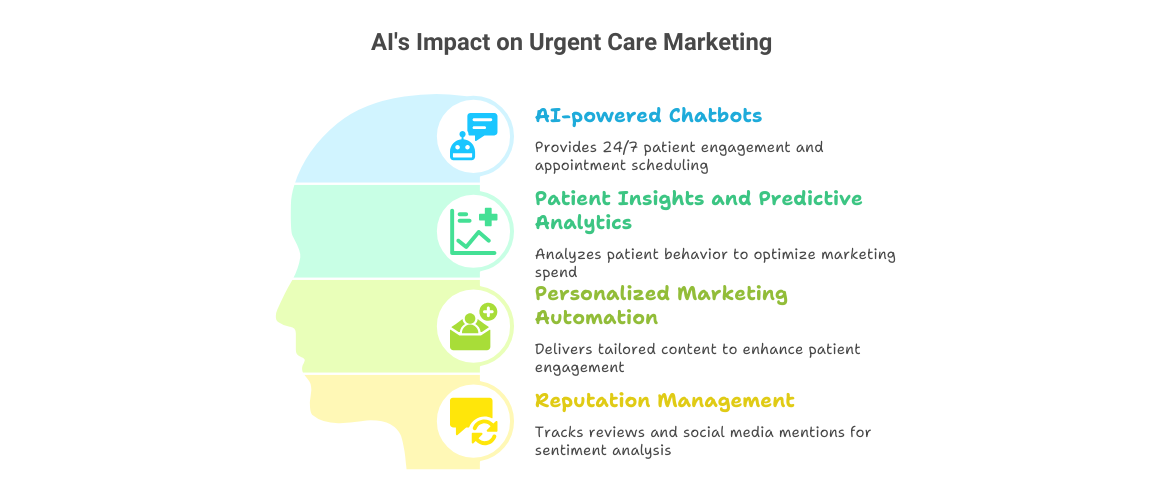 AI's Impact on Urgent Care Marketing

AI-powered Chatbots

Provides 24/7 patient engagement and appointment scheduling

Patient Insights and Predictive Analytics

Analyzes patient behavior to optimize marketing spend

Personalized Marketing Automation

Delivers tailored content to enhance patient engagement

Reputation Management

Tracks reviews and social media mentions for sentiment analysis